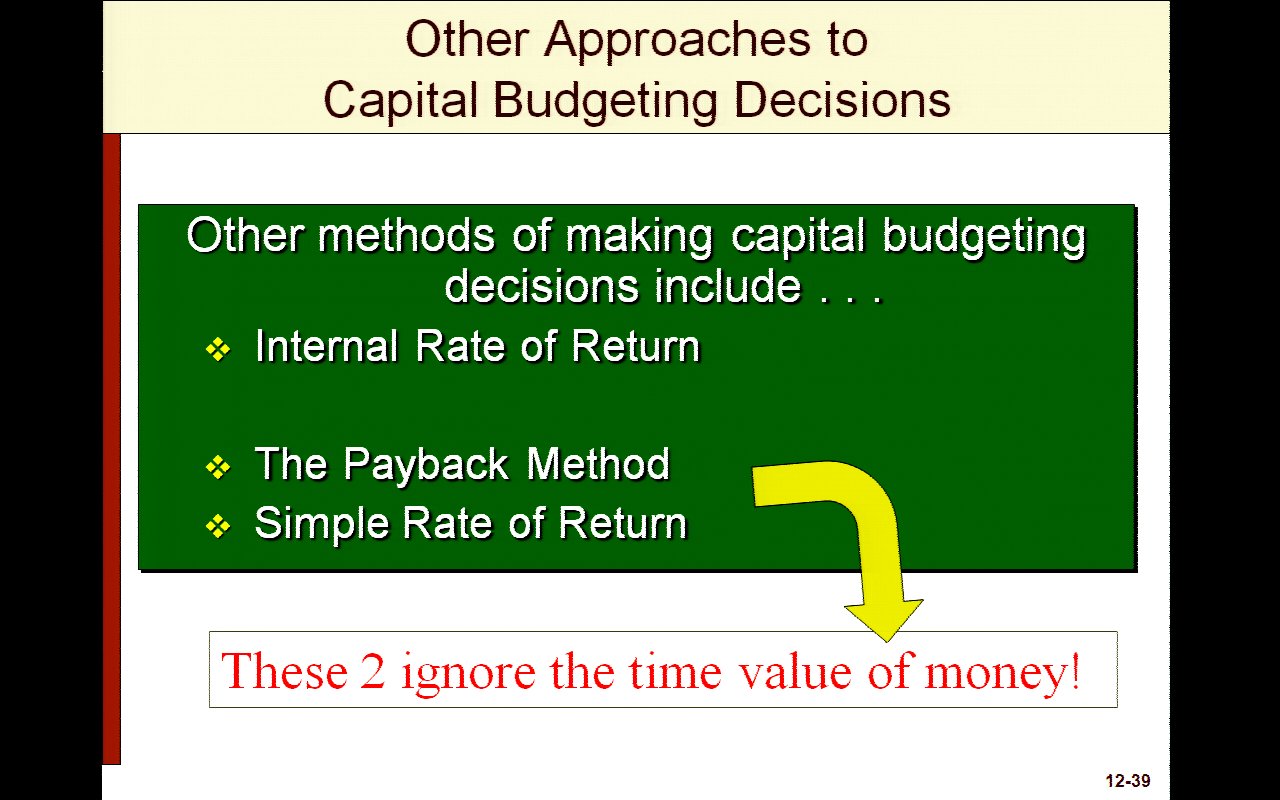 Other Approaches to Capital Budgeting Decisions

Other methods of making capital budgeting decisions include . . .

❖ Internal Rate of Return

❖ The Payback Method
❖ Simple Rate of Return

These 2 ignore the time value of money!

12-39